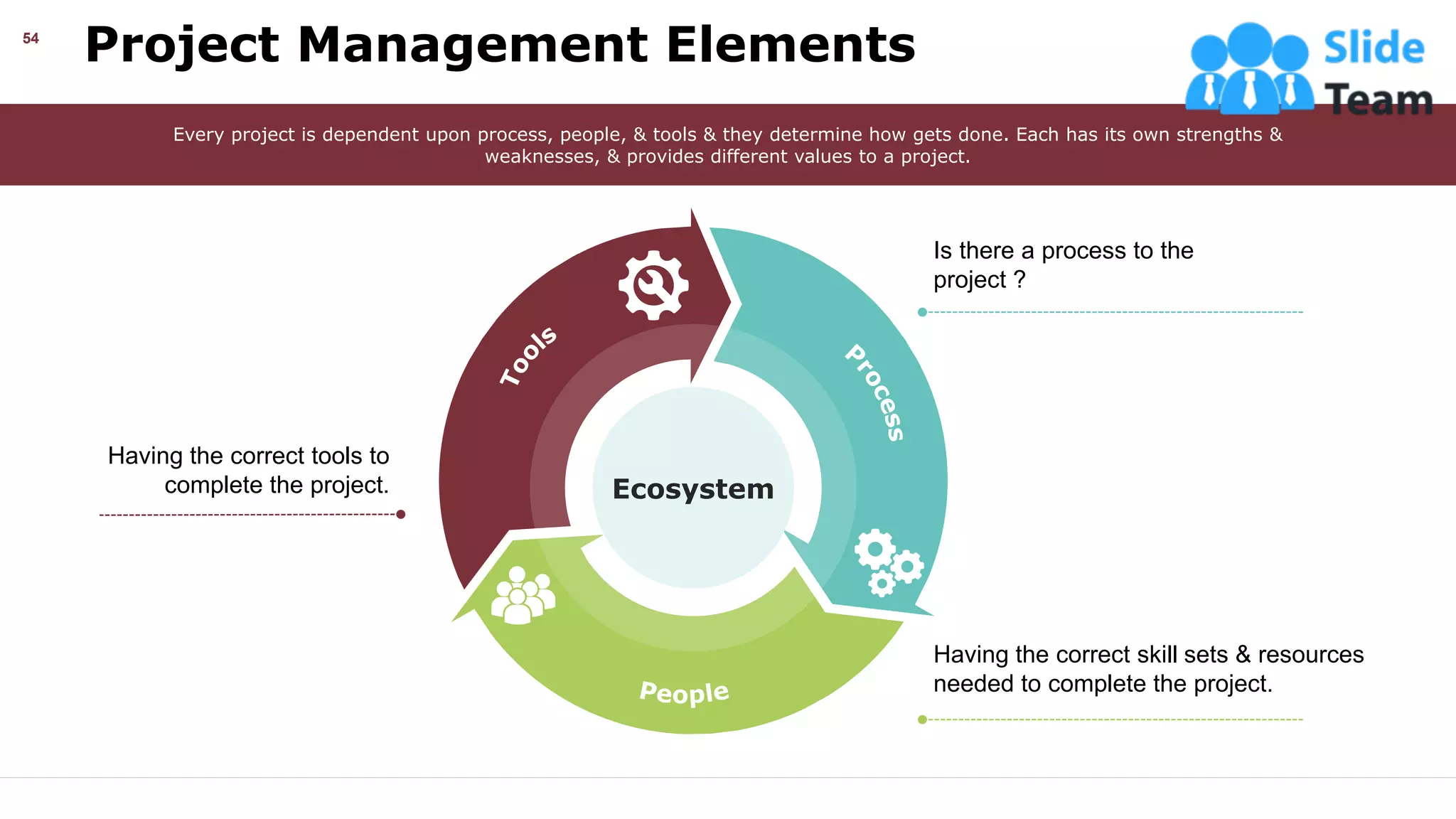 54

Project Management Elements

Slide Team

Every project is dependent upon process, people, & tools & they determine how gets done. Each has its own strengths & weaknesses, & provides different values to a project.

Tools

Process

People

Ecosystem

Is there a process to the project ?

Having the correct tools to complete the project.

Having the correct skill sets & resources needed to complete the project.